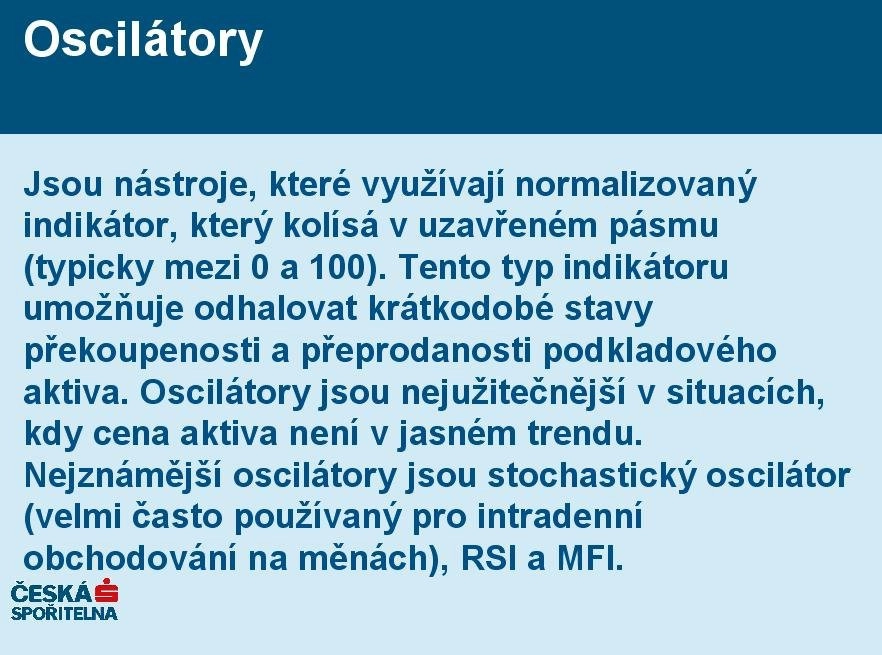 Oscilátory

Jsou nástroje, které využívají normalizovaný indikátor, který kolísá v uzavřeném pásmu (typicky mezi 0 a 100). Tento typ indikátoru umožňuje odhalovat krátkodobé stavy překoupenosti a přeprodanosti podkladového aktiva. Oscilátory jsou nejužitečnější v situacích, kdy cena aktiva není v jasném trendu. Nejznámější oscilátory jsou stochastický oscilátor (velmi často používaný pro intradenní obchodování na měnách), RSI a MFI.

ČESKÁ SPOŘITELNA